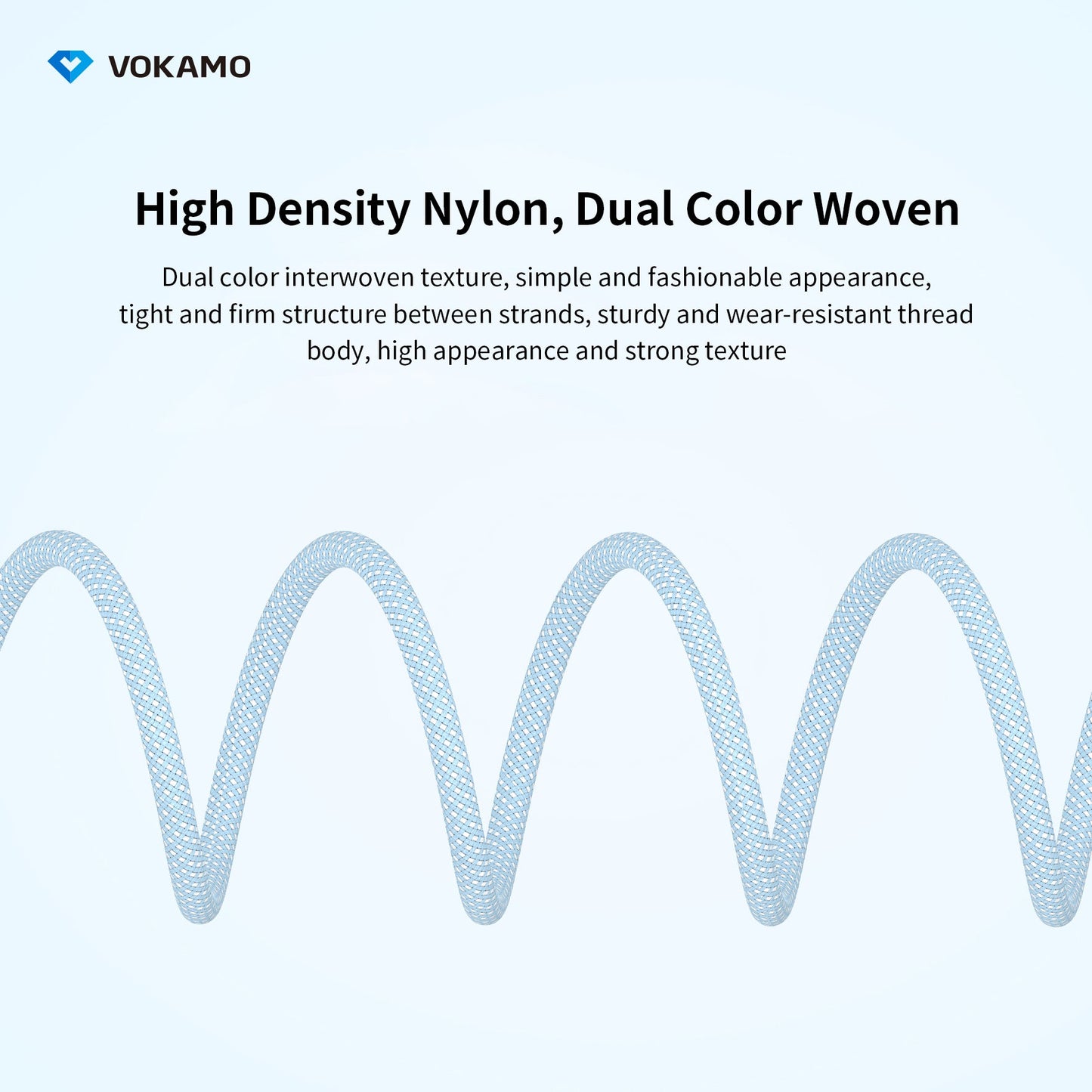 VOKAMO

High Density Nylon, Dual Color Woven

Dual color interwoven texture, simple and fashionable appearance, tight and firm structure between strands, sturdy and wear-resistant thread body, high appearance and strong texture